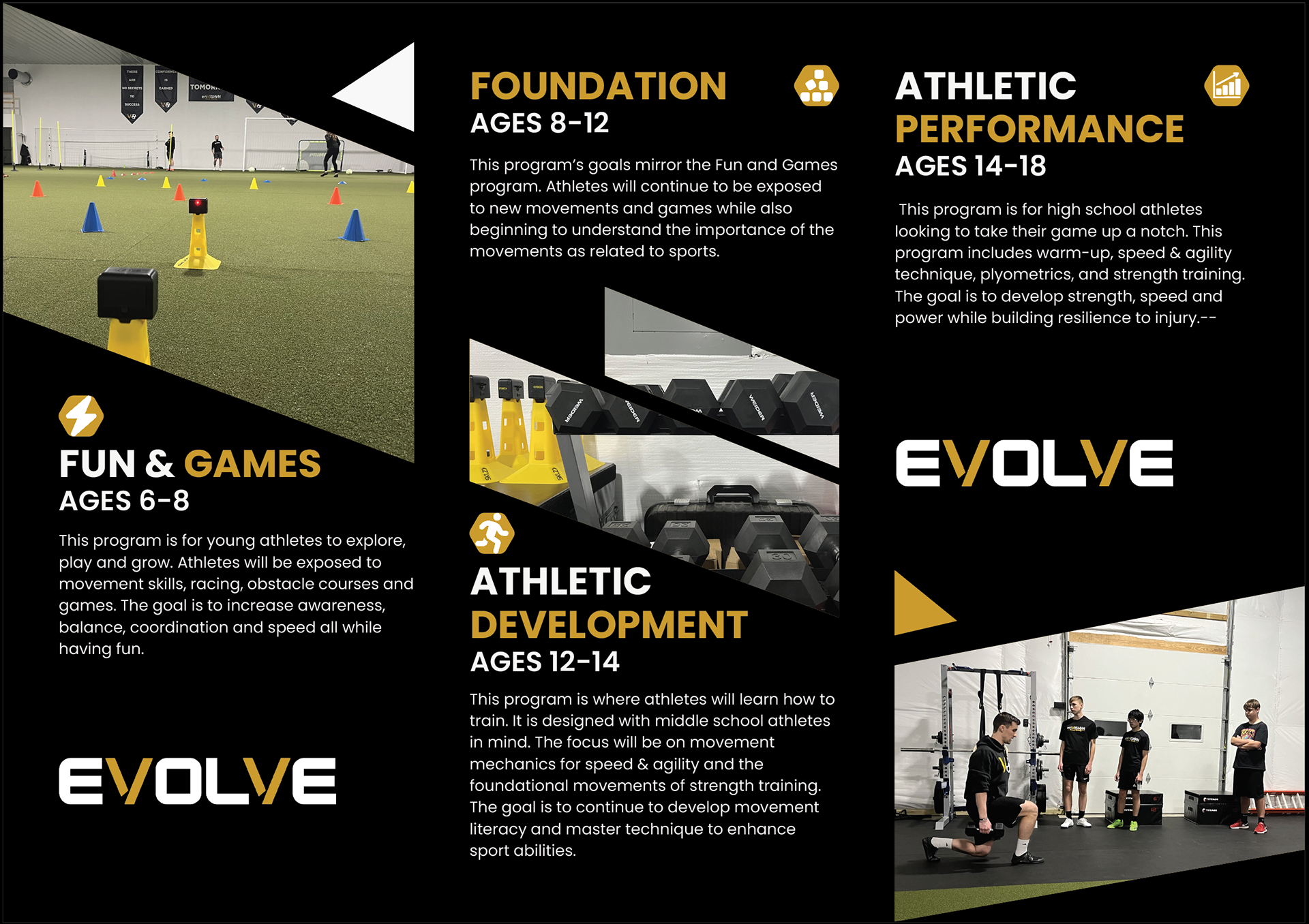 FUN & GAMES
AGES 6-8

This program is for young athletes to explore, play and grow. Athletes will be exposed to movement skills, racing, obstacle courses and games. The goal is to increase awareness, balance, coordination and speed all while having fun.

EVOLVE

FOUNDATION
AGES 8-12

This program's goals mirror the Fun and Games program. Athletes will continue to be exposed to new movements and games while also beginning to understand the importance of the movements as related to sports.

ATHLETIC DEVELOPMENT
AGES 12-14

This program is where athletes will learn how to train. It is designed with middle school athletes in mind. The focus will be on movement mechanics for speed & agility and the foundational movements of strength training. The goal is to continue to develop movement literacy and master technique to enhance sport abilities.

ATHLETIC PERFORMANCE
AGES 14-18

This program is for high school athletes looking to take their game up a notch. This program includes warm-up, speed & agility technique, plyometrics, and strength training. The goal is to develop strength, speed and power while building resilience to injury.--

EVOLVE